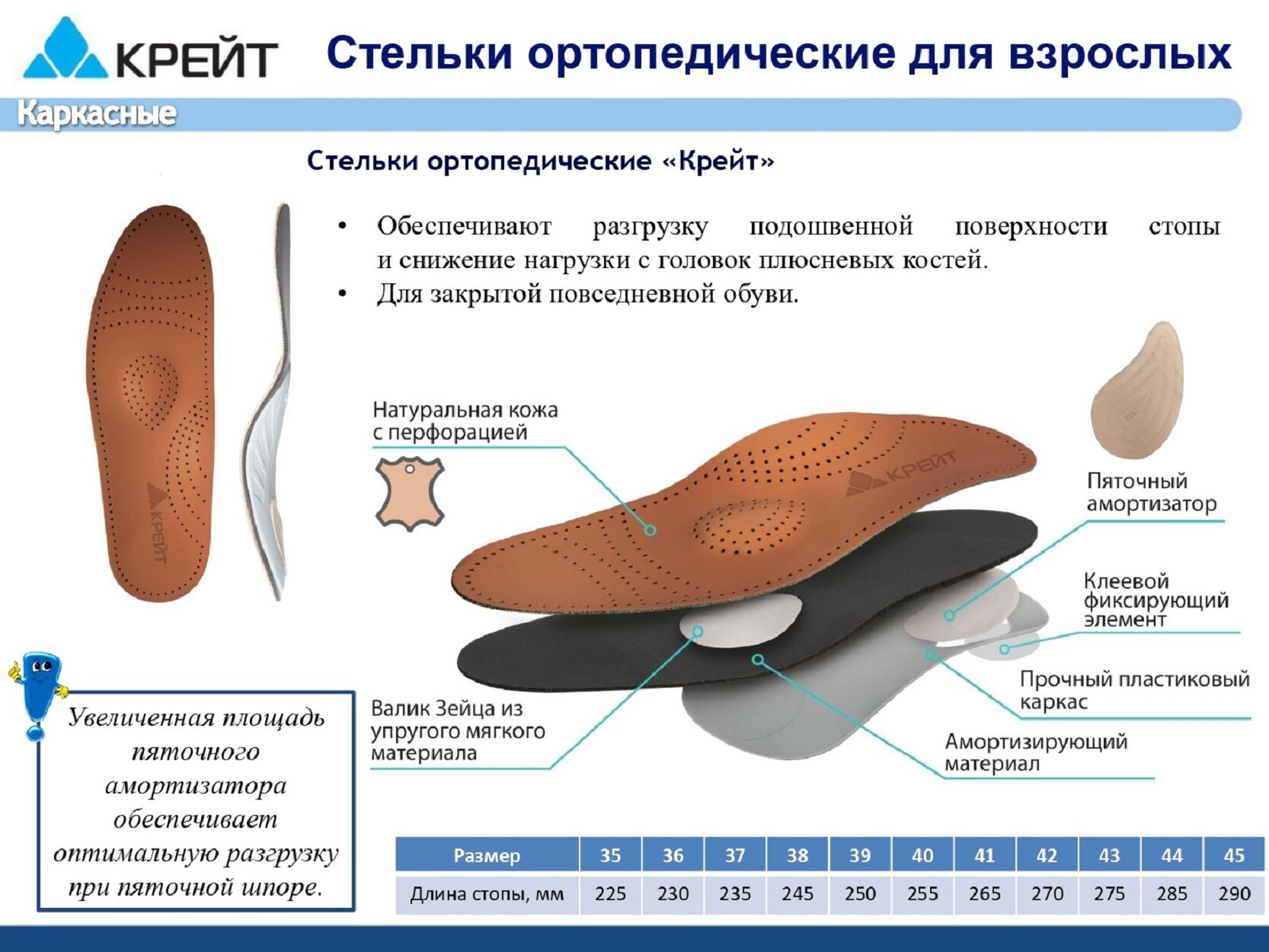 КРЕЙТ

Стельки ортопедические для взрослых

Каркасные

Стельки ортопедические «Крейт»

• Обеспечивают разгрузку подошвенной поверхности стопы и снижение нагрузки с головок плюсневых костей.
• Для закрытой повседневной обуви.

КРЕЙТ

Натуральная кожа с перфорацией

КРЕЙТ

Пяточный амортизатор

Клеевой фиксирующий элемент

Прочный пластиковый каркас

Амортизирующий материал

Валик Зейца из упругого мягкого материала

Увеличенная площадь пяточного амортизатора обеспечивает оптимальную разгрузку при пяточной шпоре.

| Размер | 35 | 36 | 37 | 38 | 39 | 40 | 41 | 42 | 43 | 44 | 45 |
|---|---|---|---|---|---|---|---|---|---|---|---|
| Длина стопы, мм | 225 | 230 | 235 | 245 | 250 | 255 | 265 | 270 | 275 | 285 | 290 |